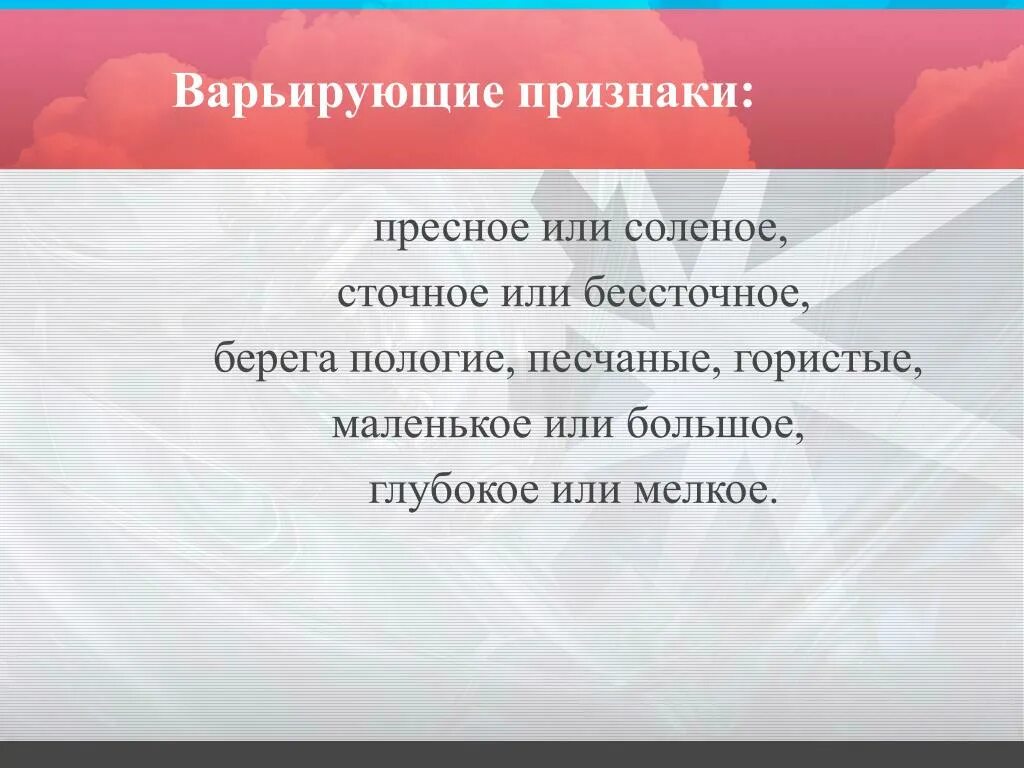 Варьирующие признаки:

пресное или соленое,
сточное или бессточное,
берега пологие, песчаные, гористые,
маленькое или большое,
глубокое или мелкое.